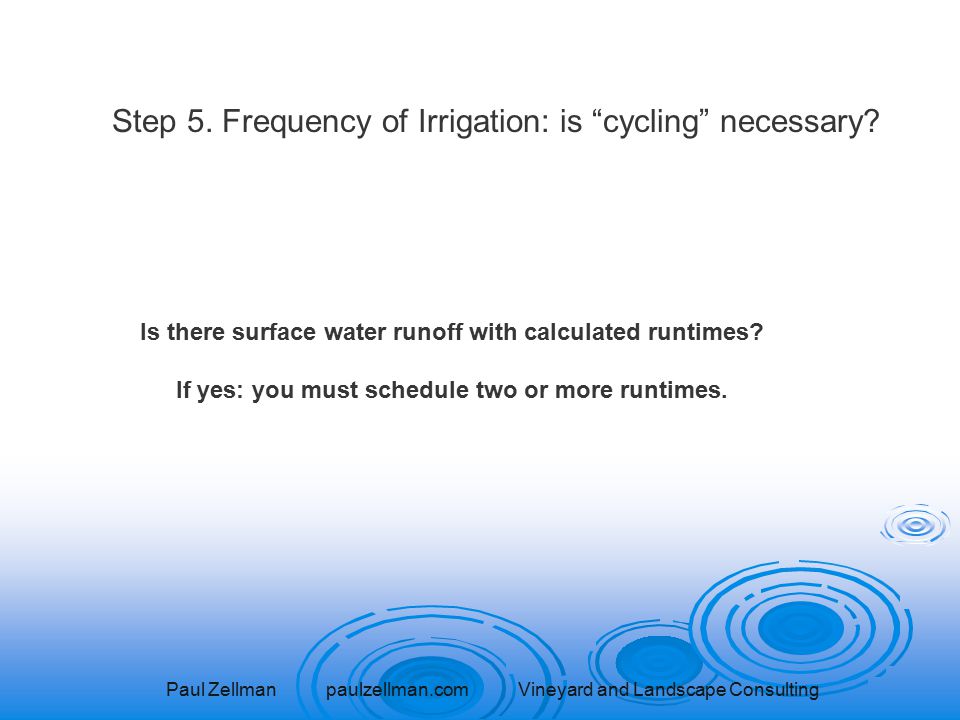 Step 5. Frequency of Irrigation: is “cycling” necessary?

Is there surface water runoff with calculated runtimes?

If yes: you must schedule two or more runtimes.

Paul Zellman paulzellman.com Vineyard and Landscape Consulting